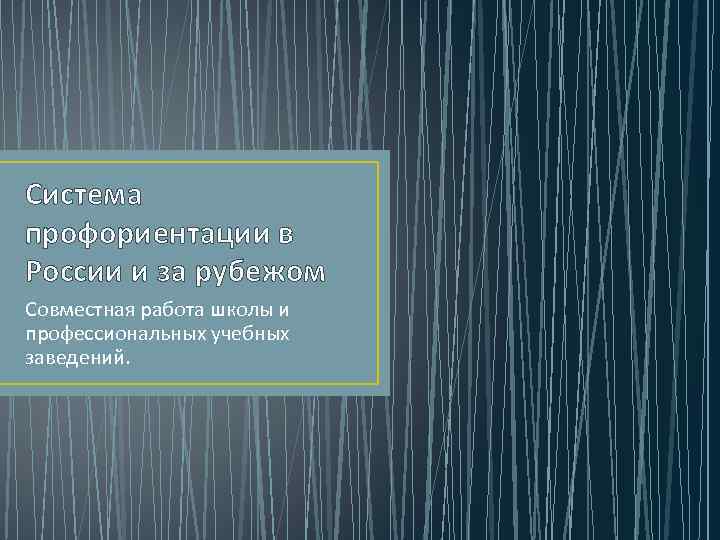 Система профориентации в России и за рубежом

Совместная работа школы и профессиональных учебных заведений.